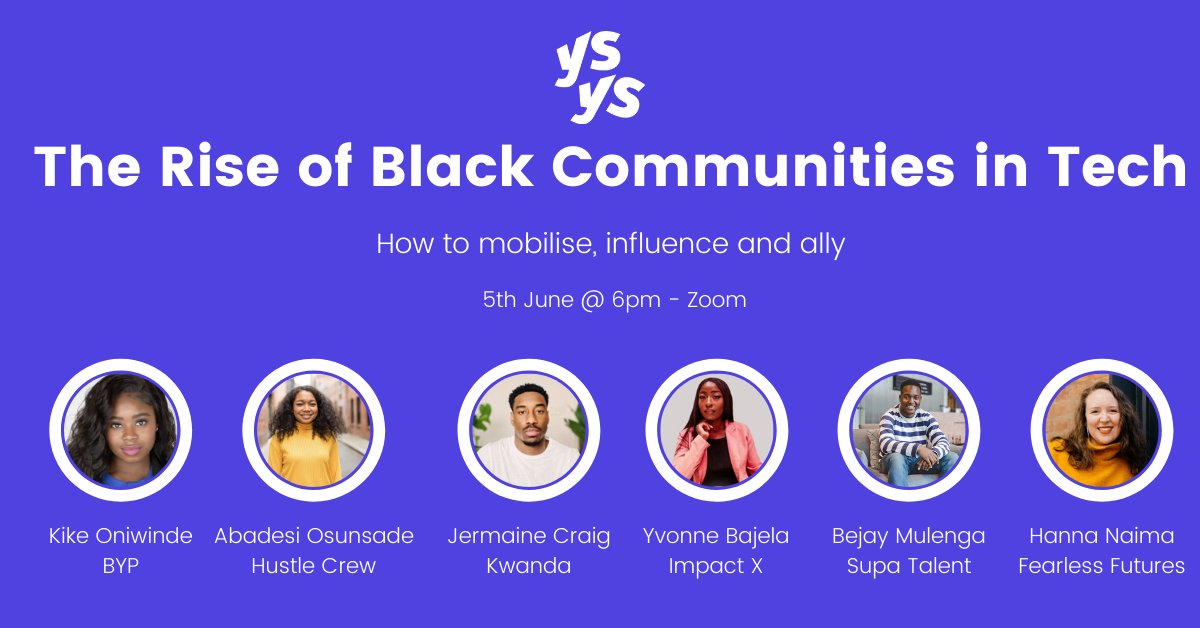 ys ys

The Rise of Black Communities in Tech

How to mobilise, influence and ally

5th June @ 6pm - Zoom

Kike Oniwinde
BYP

Abadesi Osunsade
Hustle Crew

Jermaine Craig
Kwanda

Yvonne Bajela
Impact X

Bejay Mulenga
Supa Talent

Hanna Naima
Fearless Futures